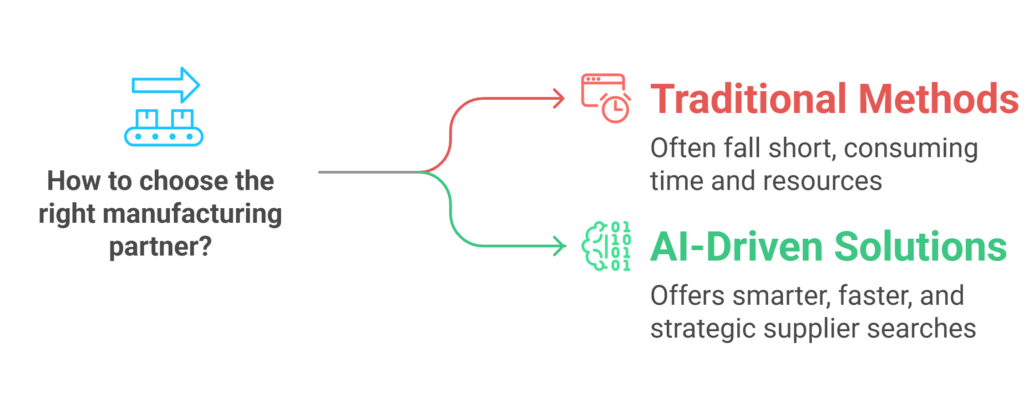 How to choose the right manufacturing partner?

Traditional Methods

Often fall short, consuming time and resources

01
10
01
01

AI-Driven Solutions

Offers smarter, faster, and strategic supplier searches